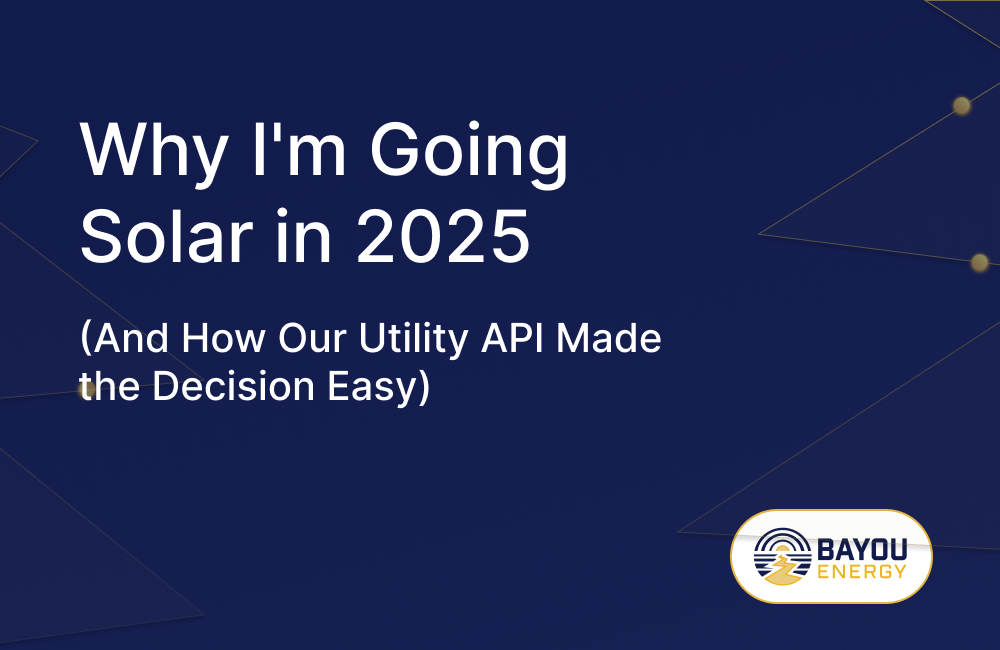 Why I'm Going Solar in 2025

(And How Our Utility API Made the Decision Easy)

BAYOU
ENERGY